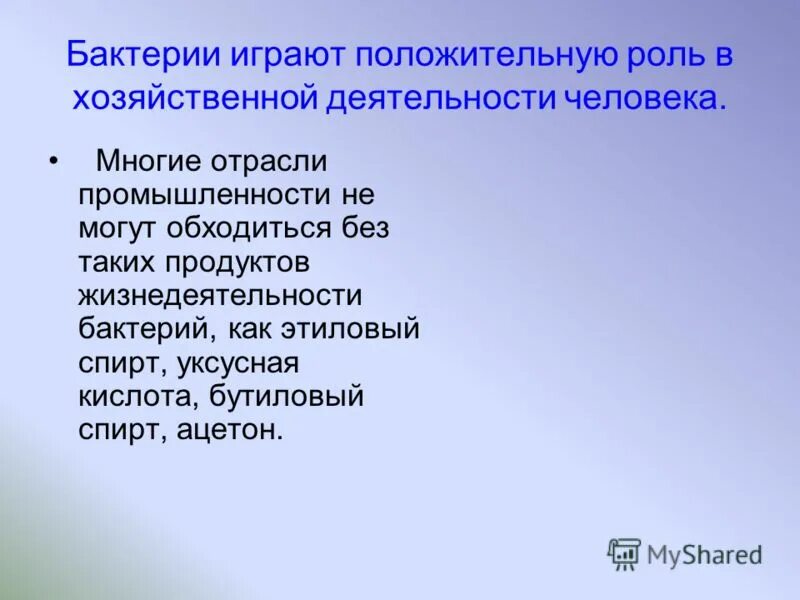 Бактерии играют положительную роль в хозяйственной деятельности человека.

• Многие отрасли промышленности не могут обходиться без таких продуктов жизнедеятельности бактерий, как этиловый спирт, уксусная кислота, бутиловый спирт, ацетон.

MyShared